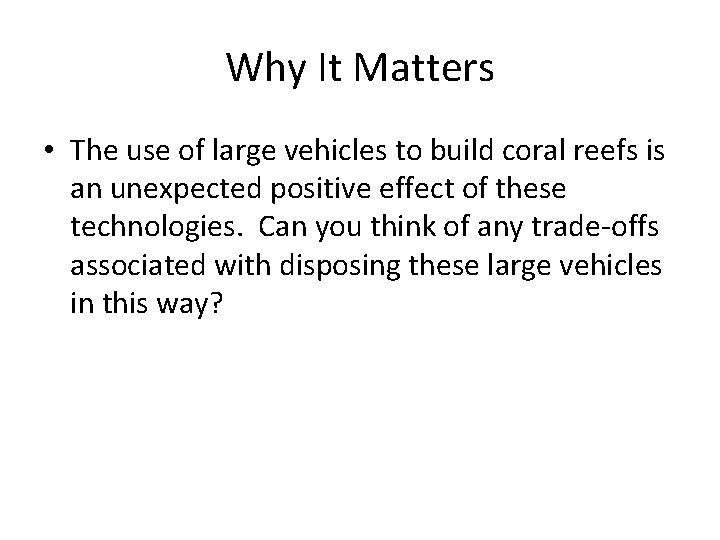 Why It Matters

• The use of large vehicles to build coral reefs is an unexpected positive effect of these technologies. Can you think of any trade-offs associated with disposing these large vehicles in this way?